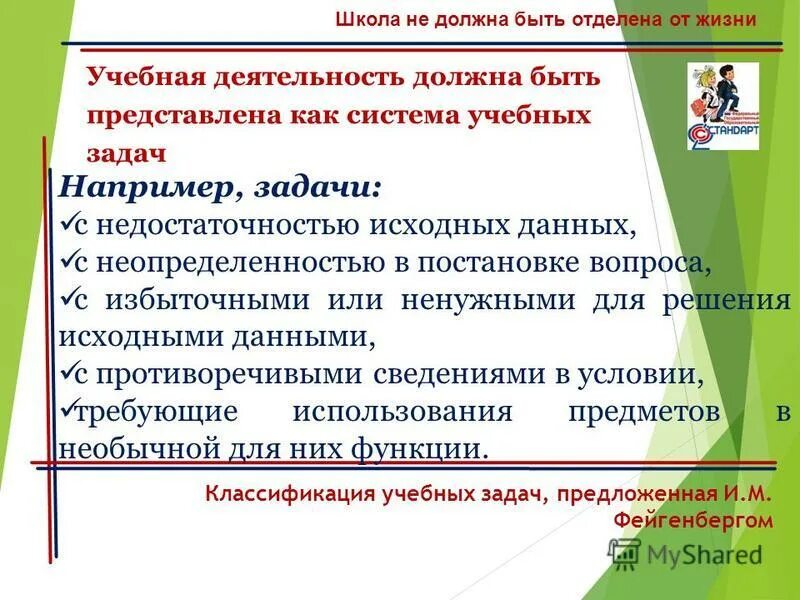 Школа не должна быть отделена от жизни

Учебная деятельность должна быть представлена как система учебных задач

Федеральный Государственный Образовательный СТАНДАРТ

Например, задачи:
✓с недостаточностью исходных данных,
✓с неопределенностью в постановке вопроса,
✓с избыточными или ненужными для решения исходными данными,
✓с противоречивыми сведениями в условии,
✓требующие использования предметов в необычной для них функции.

Классификация учебных задач, предложенная И.М. Фейгенбергом

MyShared